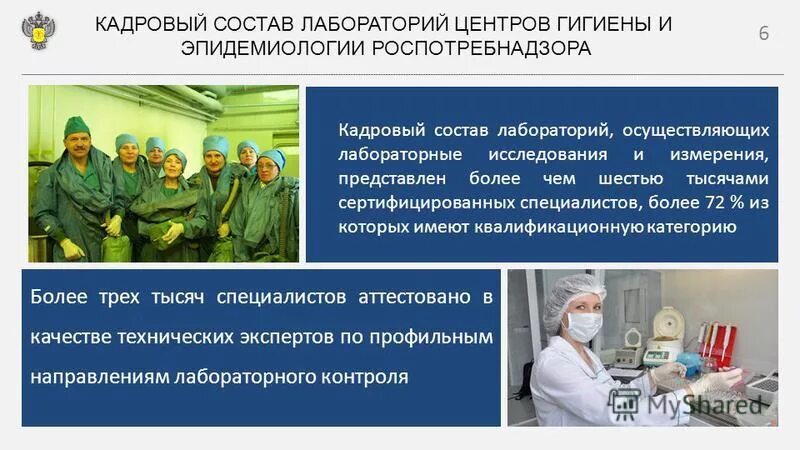 КАДРОВЫЙ СОСТАВ ЛАБОРАТОРИЙ ЦЕНТРОВ ГИГИЕНЫ И ЭПИДЕМИОЛОГИИ РОСПОТРЕБНАДЗОРА

6

Кадровый состав лабораторий, осуществляющих лабораторные исследования и измерения, представлен более чем шестью тысячами сертифицированных специалистов, более 72 % из которых имеют квалификационную категорию

Более трех тысяч специалистов аттестовано в качестве технических экспертов по профильным направлениям лабораторного контроля

MyShared